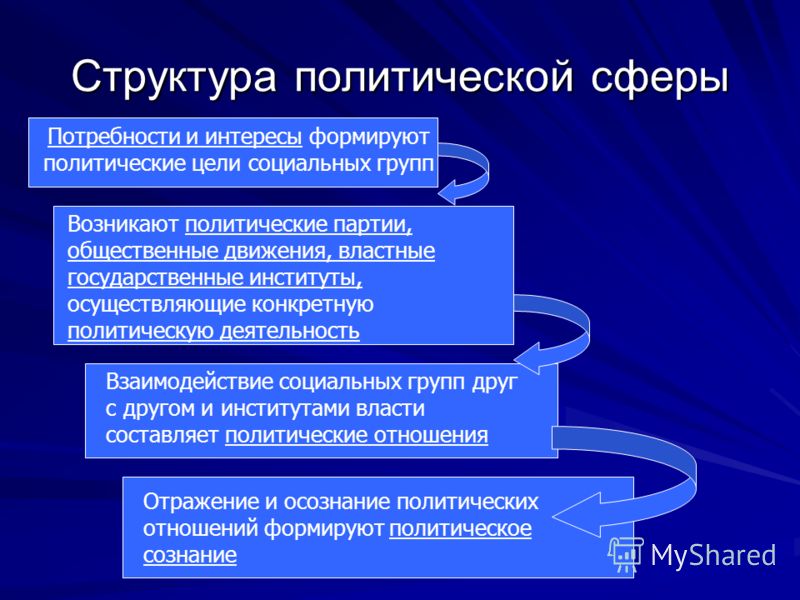 Структура политической сферы

Потребности и интересы формируют политические цели социальных групп

Возникают политические партии, общественные движения, властные государственные институты, осуществляющие конкретную политическую деятельность

Взаимодействие социальных групп друг с другом и институтами власти составляет политические отношения

Отражение и осознание политических отношений формируют политическое сознание

MyShared